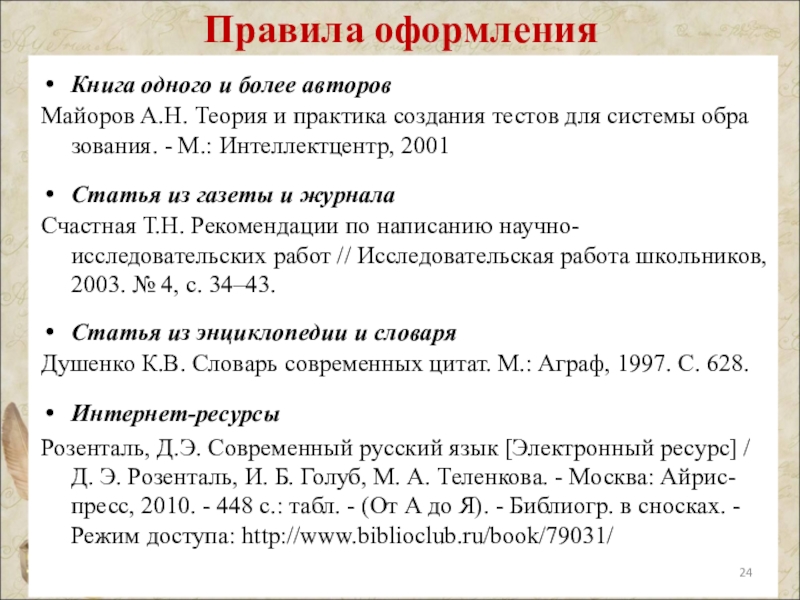 Правила оформления

• Книга одного и более авторов

Майоров А.Н. Теория и практика создания тестов для системы обра зования. - М.: Интеллектцентр, 2001

• Статья из газеты и журнала

Счастная Т.Н. Рекомендации по написанию научно-исследовательских работ // Исследовательская работа школьников, 2003. № 4, с. 34–43.

• Статья из энциклопедии и словаря

Душенко К.В. Словарь современных цитат. М.: Аграф, 1997. С. 628.

• Интернет-ресурсы

Розенталь, Д.Э. Современный русский язык [Электронный ресурс] / Д. Э. Розенталь, И. Б. Голуб, М. А. Теленкова. - Москва: Айрис-пресс, 2010. - 448 с.: табл. - (От А до Я). - Библиогр. в сносках. - Режим доступа: http://www.biblioclub.ru/book/79031/

24